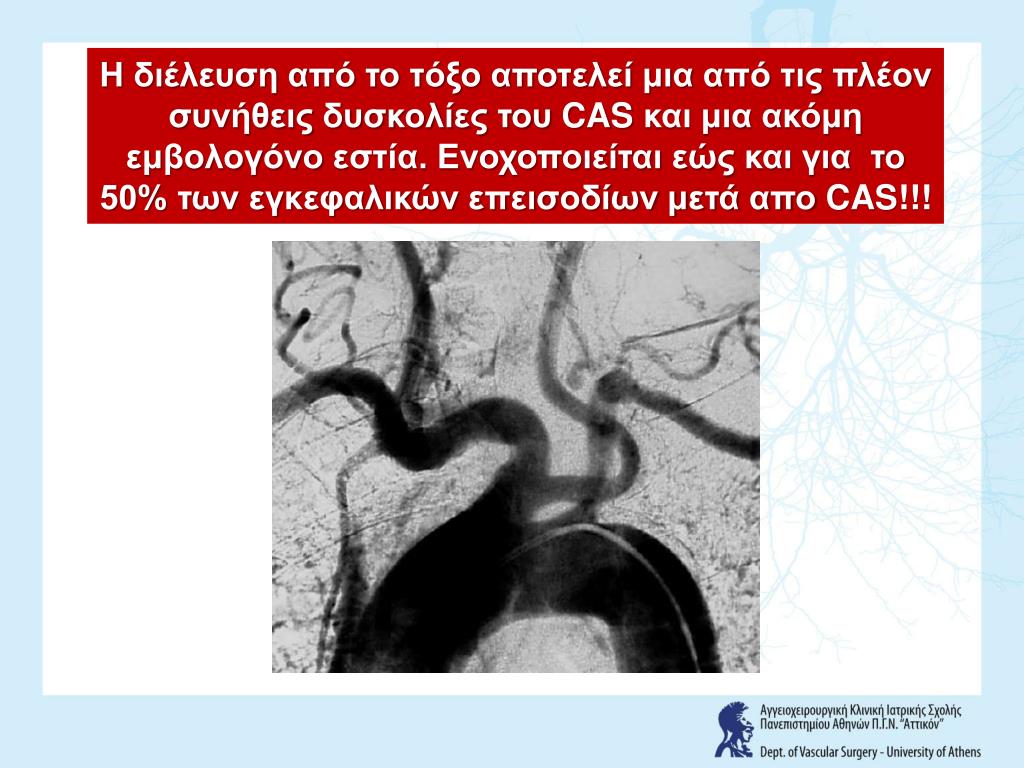 Η διέλευση από το τόξο αποτελεί μια από τις πλέον συνήθεις δυσκολίες του CAS και μια ακόμη εμβολογόνο εστία. Ενοχοποιείται εώς και για το 50% των εγκεφαλικών επεισοδίων μετά απο CAS!!!

Αγγειοχειρουργική Κλινική Ιατρικής Σχολής Πανεπιστημίου Αθηνών Π.Γ.Ν. "Αττικόν"

Dept. of Vascular Surgery - University of Athens